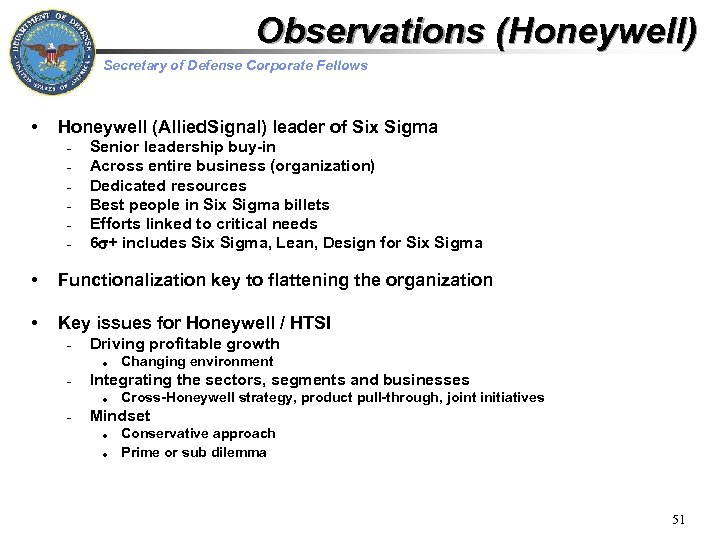 DEPARTMENT OF DEFENSE
UNITED STATES OF AMERICA

Observations (Honeywell)

Secretary of Defense Corporate Fellows

• Honeywell (AlliedSignal) leader of Six Sigma
- Senior leadership buy-in
- Across entire business (organization)
- Dedicated resources
- Best people in Six Sigma billets
- Efforts linked to critical needs
- $6\sigma$+ includes Six Sigma, Lean, Design for Six Sigma

• Functionalization key to flattening the organization

• Key issues for Honeywell / HTSI
- Driving profitable growth
• Changing environment
- Integrating the sectors, segments and businesses
• Cross-Honeywell strategy, product pull-through, joint initiatives
- Mindset
• Conservative approach
• Prime or sub dilemma

51